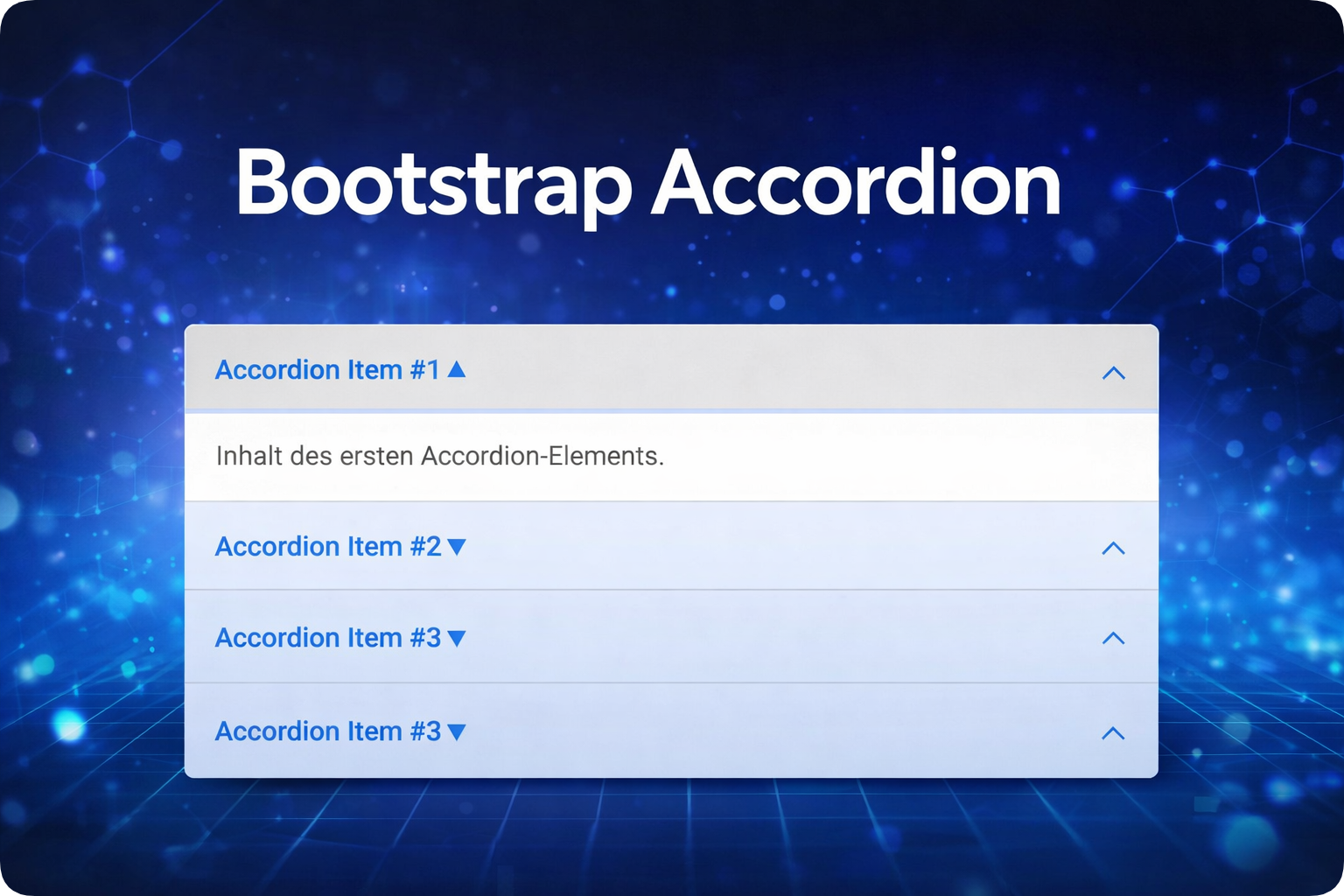 Bootstrap Accordion

Accordion Item #1 ▲

Inhalt des ersten Accordion-Elements.

Accordion Item #2 ▼

Accordion Item #3 ▼

Accordion Item #3 ▼